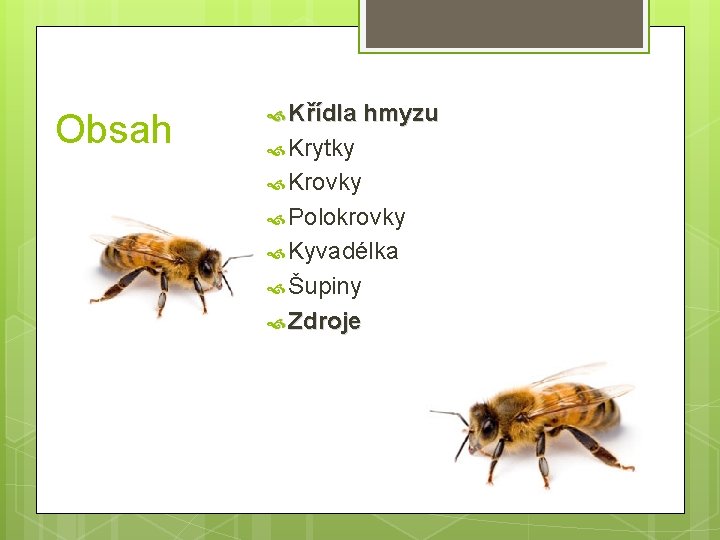 Obsah

Křídla hmyzu
Krytky
Krovky
Polokrovky
Kyvadélka
Šupiny
Zdroje